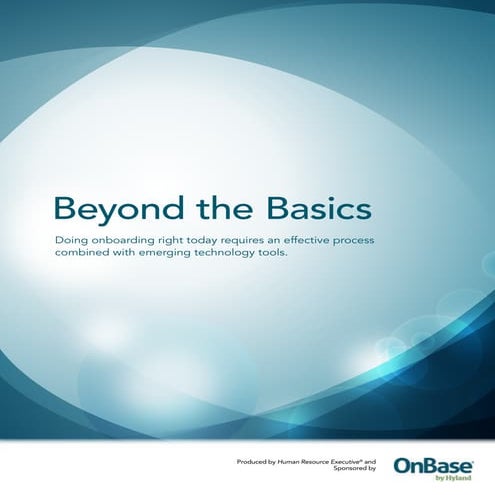 Beyond the Basics

Doing onboarding right today requires an effective process combined with emerging technology tools.

Produced by Human Resource Executive® and Sponsored by

OnBase®
by Hyland